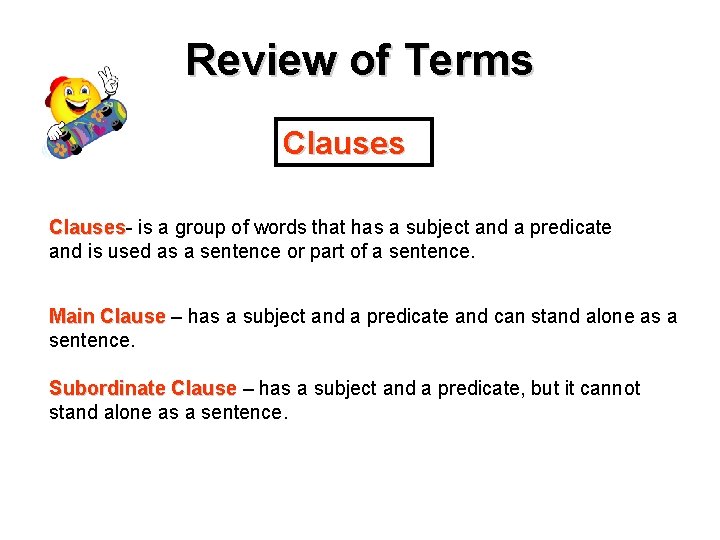 Review of Terms

Clauses

Clauses- is a group of words that has a subject and a predicate and is used as a sentence or part of a sentence.

Main Clause – has a subject and a predicate and can stand alone as a sentence.

Subordinate Clause – has a subject and a predicate, but it cannot stand alone as a sentence.